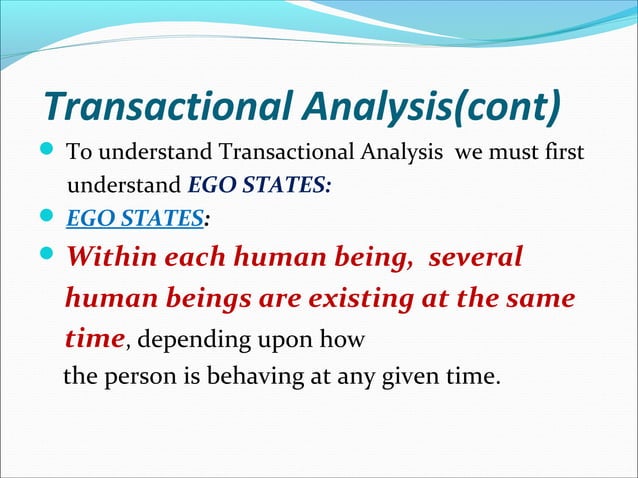 Transactional Analysis(cont)

To understand Transactional Analysis we must first understand EGO STATES:

EGO STATES:

Within each human being, several human beings are existing at the same time, depending upon how
the person is behaving at any given time.